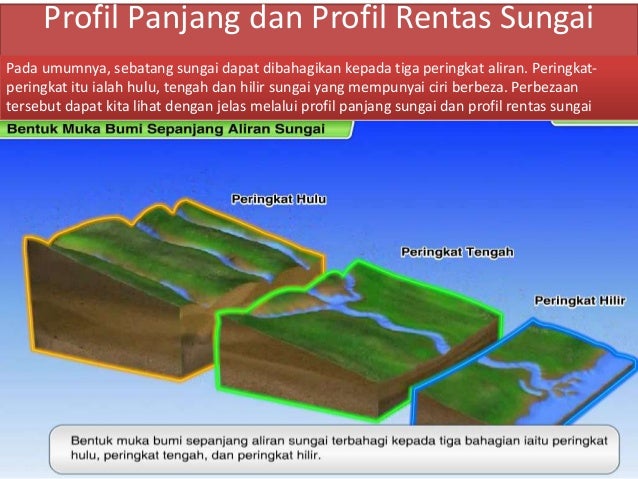 Profil Panjang dan Profil Rentas Sungai

Pada umumnya, sebatang sungai dapat dibahagikan kepada tiga peringkat aliran. Peringkat-peringkat itu ialah hulu, tengah dan hilir sungai yang mempunyai ciri berbeza. Perbezaan tersebut dapat kita lihat dengan jelas melalui profil panjang sungai dan profil rentas sungai

Bentuk Muka Bumi Sepanjang Aliran Sungai

Peringkat Hulu

Peringkat Tengah

Peringkat Hilir

Bentuk muka bumi sepanjang aliran sungai terbahagi kepada tiga bahagian iaitu peringkat hulu, peringkat tengah, dan peringkat hilir.